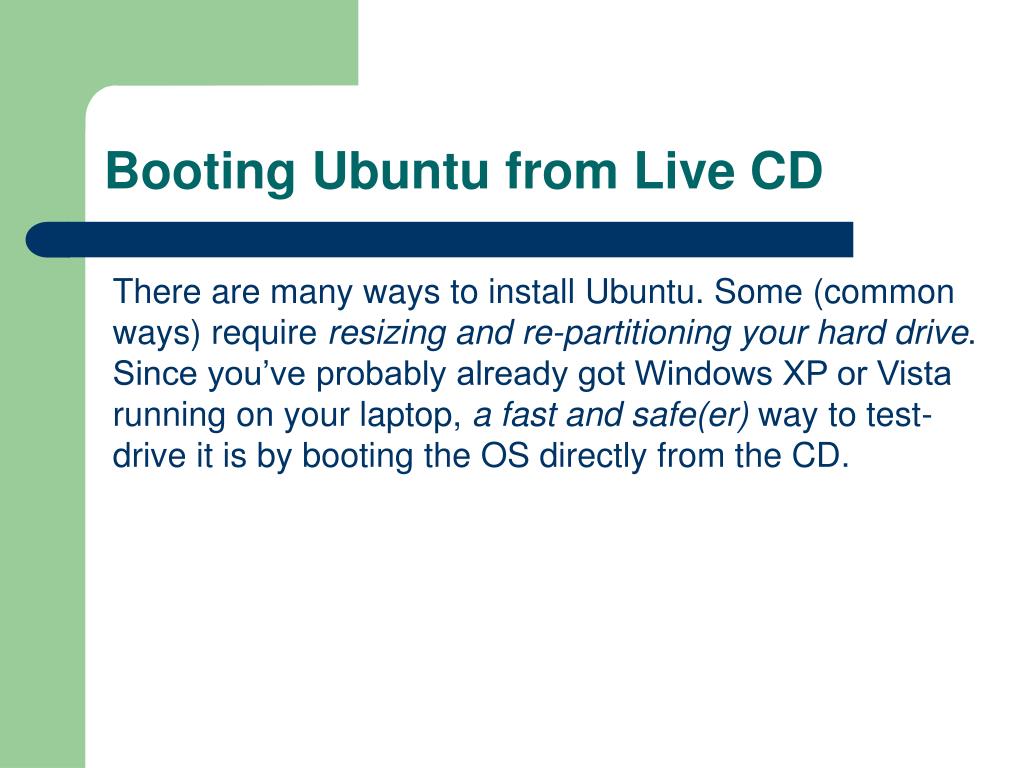 Booting Ubuntu from Live CD

There are many ways to install Ubuntu. Some (common ways) require resizing and re-partitioning your hard drive. Since you’ve probably already got Windows XP or Vista running on your laptop, a fast and safe(er) way to test-drive it is by booting the OS directly from the CD.